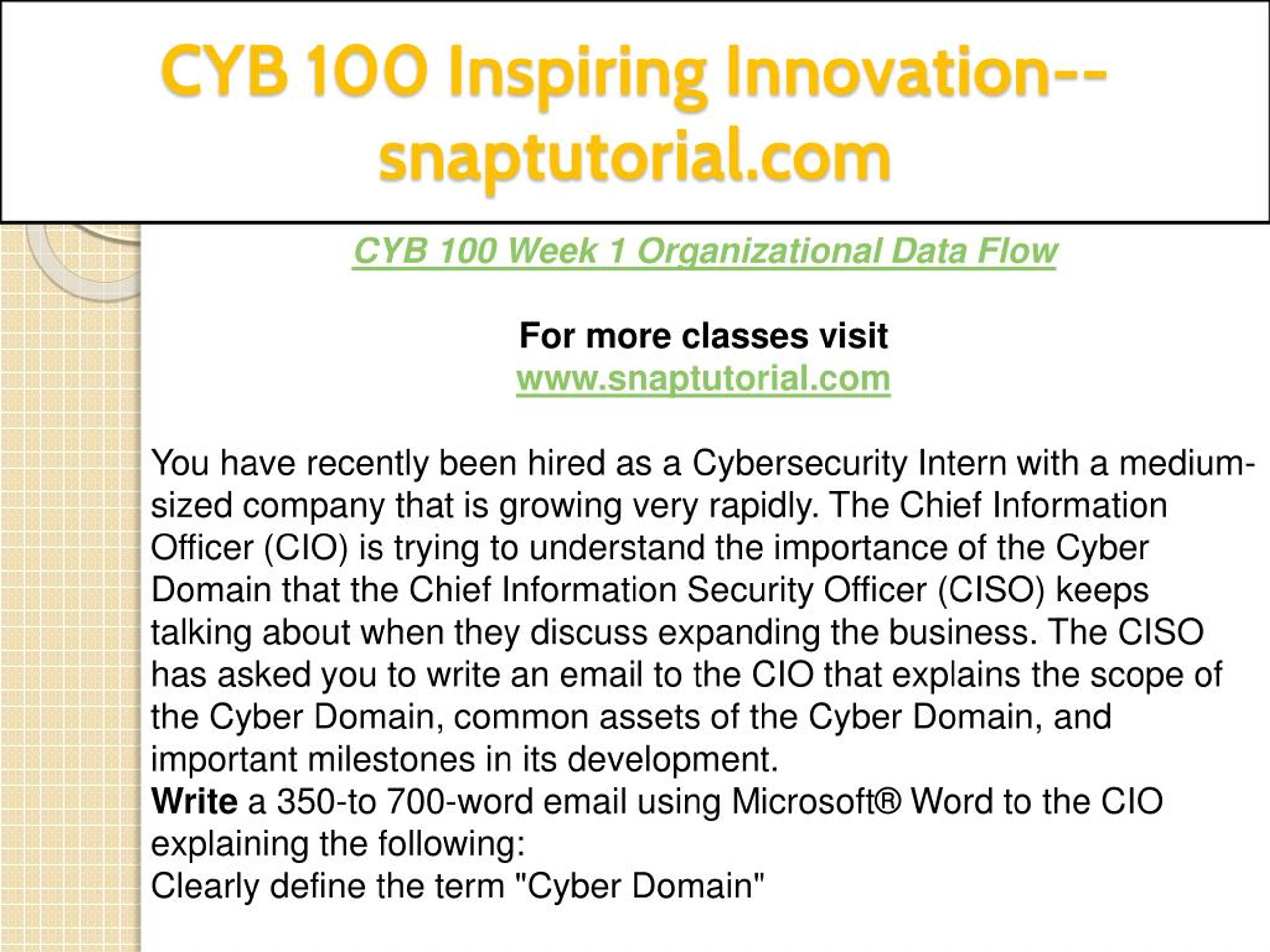 CYB 100 Inspiring Innovation--snaptutorial.com

CYB 100 Week 1 Organizational Data Flow

For more classes visit
www.snaptutorial.com

You have recently been hired as a Cybersecurity Intern with a medium-sized company that is growing very rapidly. The Chief Information Officer (CIO) is trying to understand the importance of the Cyber Domain that the Chief Information Security Officer (CISO) keeps talking about when they discuss expanding the business. The CISO has asked you to write an email to the CIO that explains the scope of the Cyber Domain, common assets of the Cyber Domain, and important milestones in its development.
Write a 350-to 700-word email using Microsoft® Word to the CIO explaining the following:
Clearly define the term "Cyber Domain"